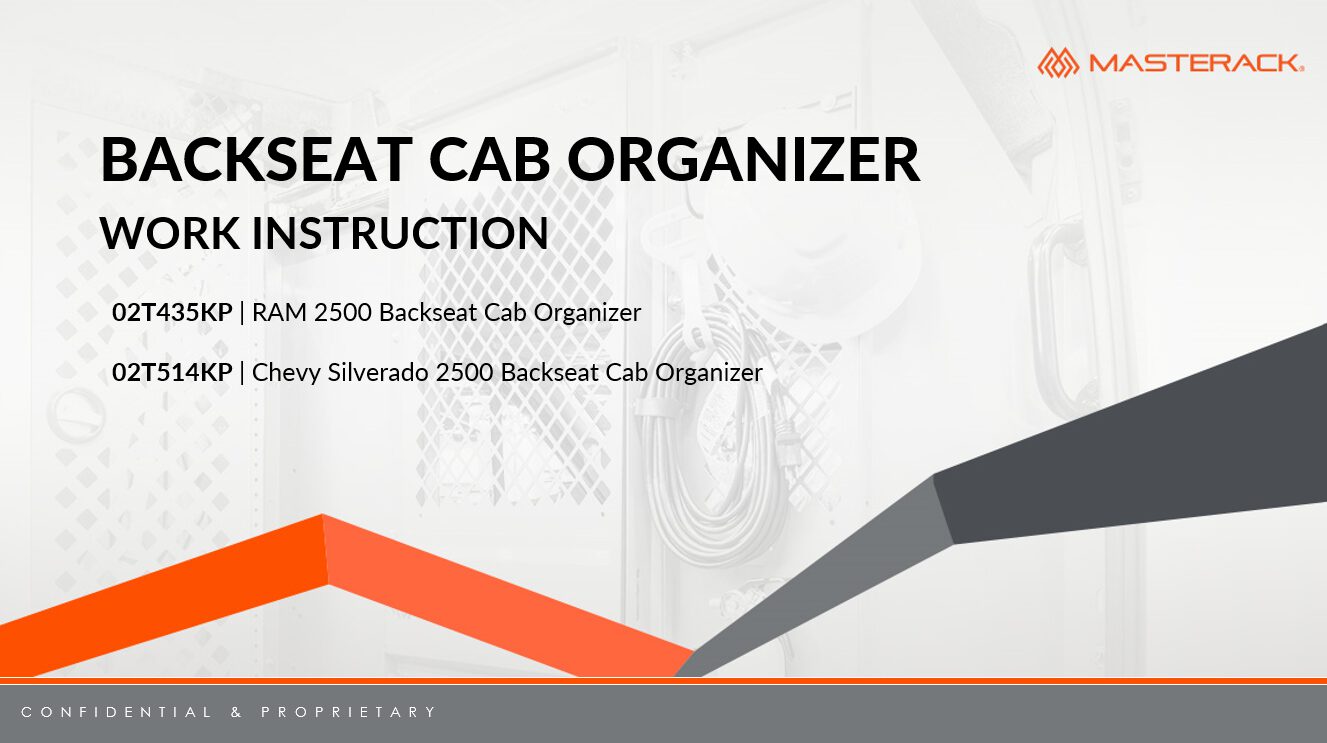 MASTERACK®

BACKSEAT CAB ORGANIZER

WORK INSTRUCTION

02T435KP | RAM 2500 Backseat Cab Organizer

02T514KP | Chevy Silverado 2500 Backseat Cab Organizer

CONFIDENTIAL & PROPRIETARY